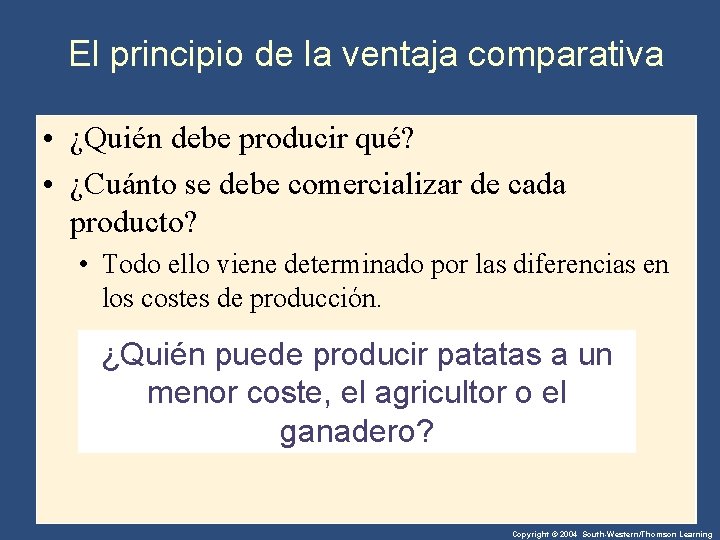 El principio de la ventaja comparativa

• ¿Quién debe producir qué?

• ¿Cuánto se debe comercializar de cada producto?

• Todo ello viene determinado por las diferencias en los costes de producción.

¿Quién puede producir patatas a un menor coste, el agricultor o el ganadero?

Copyright © 2004 South-Western/Thomson Learning